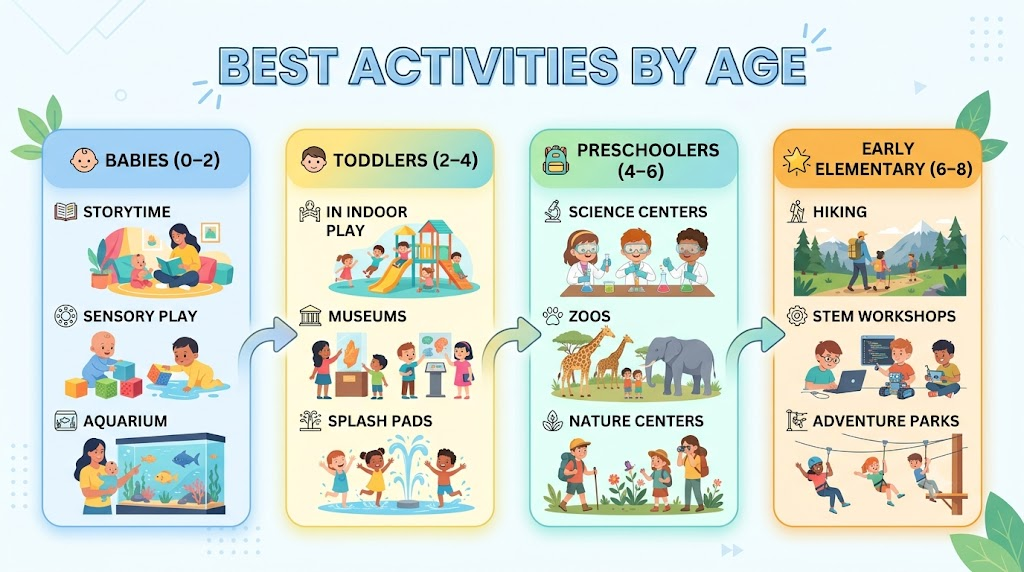 BEST ACTIVITIES BY AGE

BABIES (0–2)

STORYTIME

SENSORY PLAY

AQUARIUM

TODDLERS (2–4)

IN INDOOR PLAY

MUSEUMS

SPLASH PADS

PRESCHOOLERS (4–6)

SCIENCE CENTERS

ZOOS

NATURE CENTERS

EARLY ELEMENTARY (6–8)

HIKING

STEM WORKSHOPS

ADVENTURE PARKS